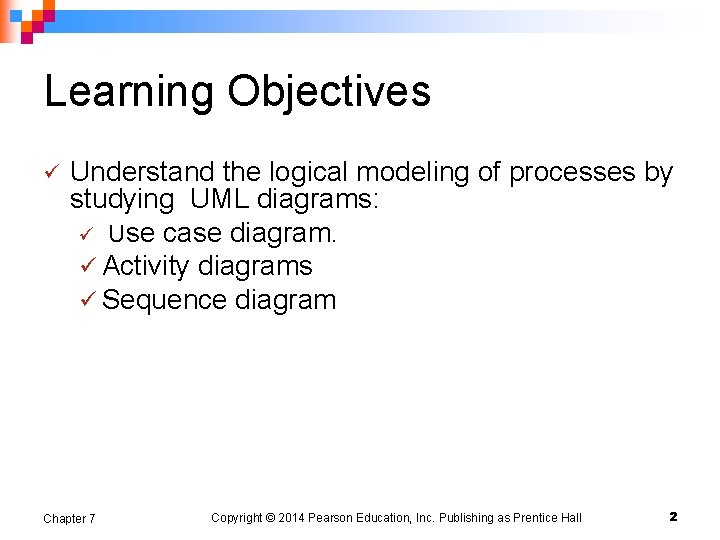 Learning Objectives

✓ Understand the logical modeling of processes by studying UML diagrams:

✓ Use case diagram.

✓ Activity diagrams

✓ Sequence diagram

Chapter 7

Copyright © 2014 Pearson Education, Inc. Publishing as Prentice Hall

2